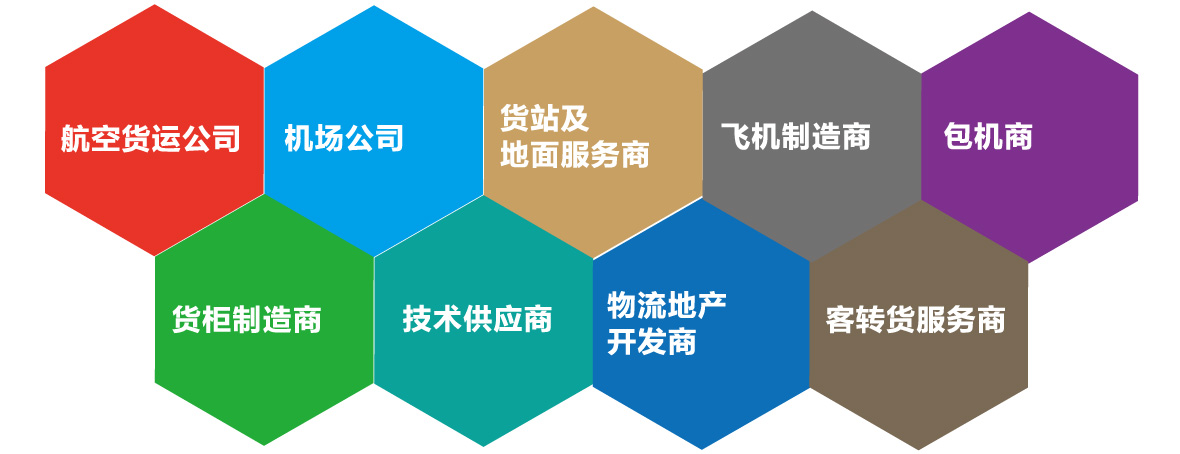 航空货运公司

机场公司

货站及
地面服务商

飞机制造商

包机商

货柜制造商

技术供应商

物流地产
开发商

客转货服务商